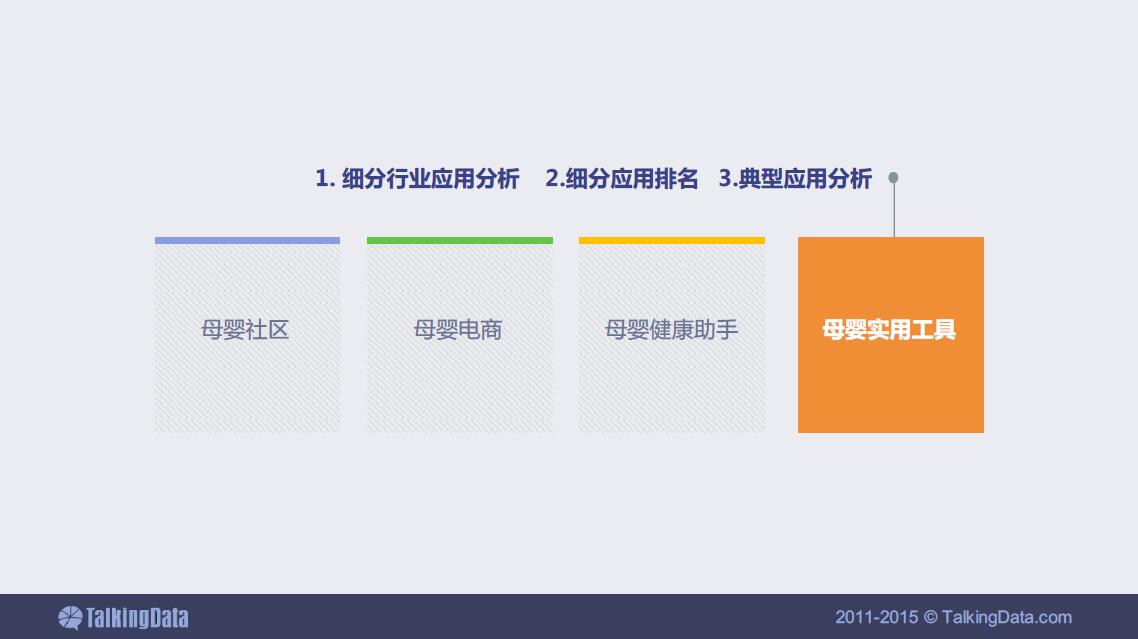 1. 细分行业应用分析　2.细分应用排名　3.典型应用分析

母婴社区

母婴电商

母婴健康助手

母婴实用工具

TalkingData

2011-2015 © TalkingData.com